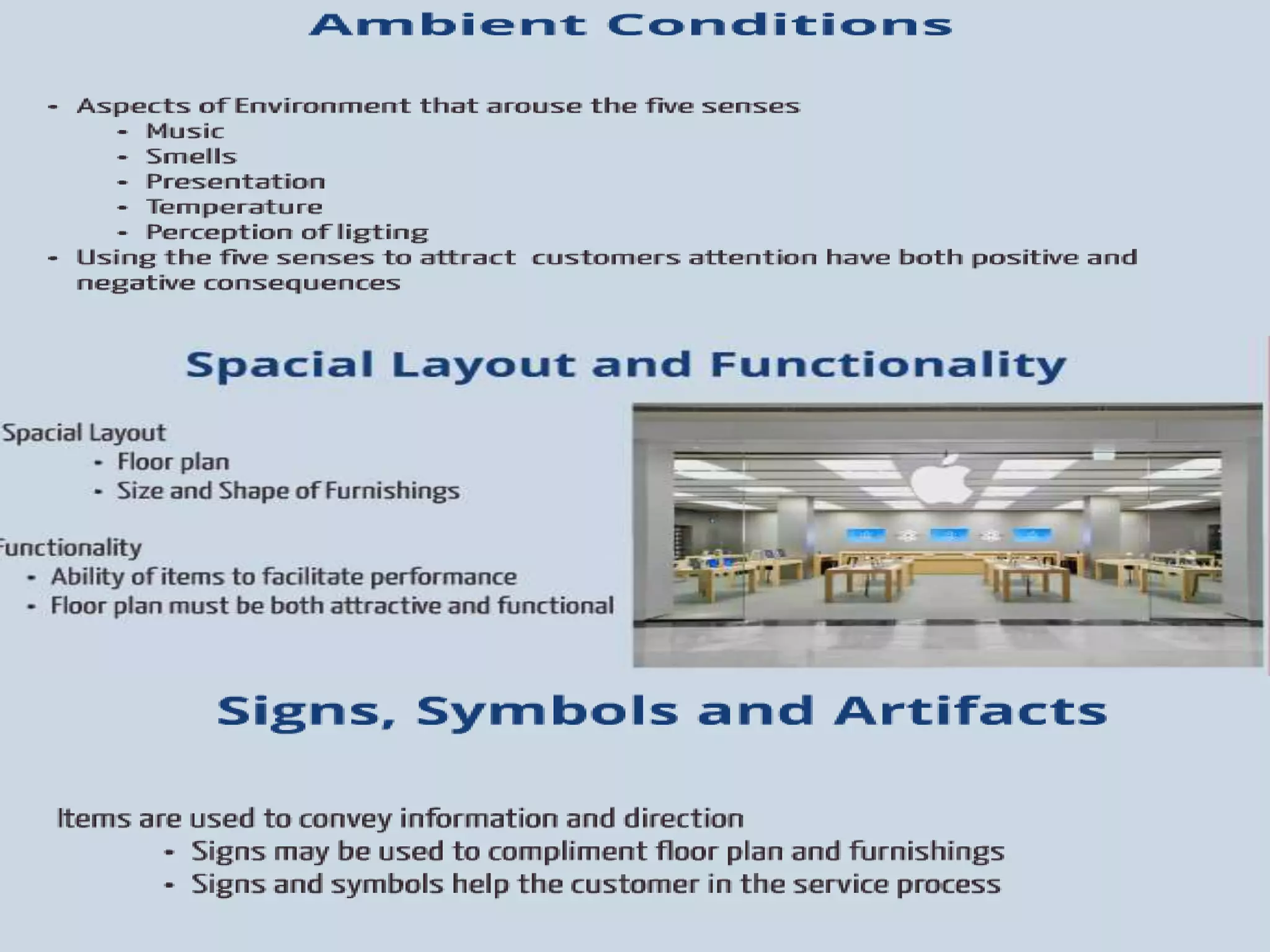 Ambient Conditions

- Aspects of Environment that arouse the five senses
  - Music
  - Smells
  - Presentation
  - Temperature
  - Perception of ligting
- Using the five senses to attract  customers attention have both positive and negative consequences

Spacial Layout and Functionality

Spacial Layout
- Floor plan
- Size and Shape of Furnishings

Functionality
- Ability of items to facilitate performance
- Floor plan must be both attractive and functional

Signs, Symbols and Artifacts

Items are used to convey information and direction
- Signs may be used to compliment floor plan and furnishings
- Signs and symbols help the customer in the service process